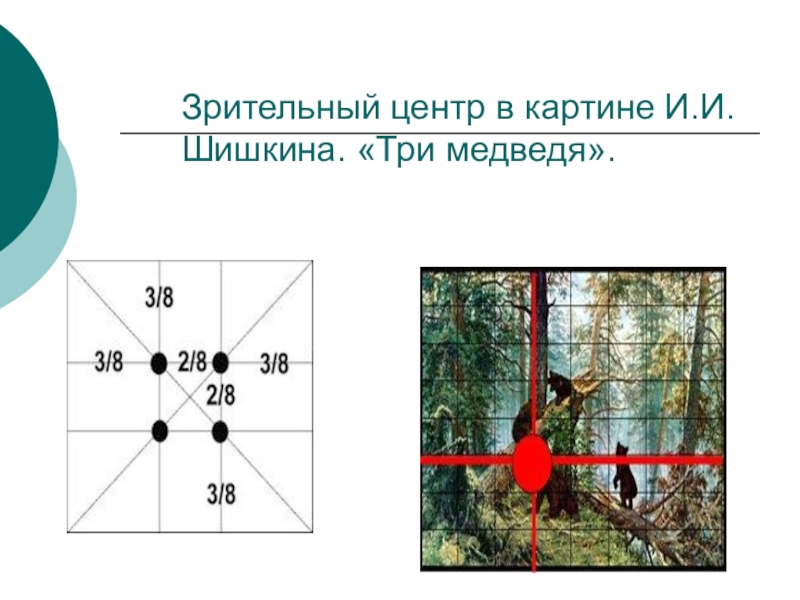 Зрительный центр в картине И.И. Шишкина. «Три медведя».

3/8

3/8 2/8 3/8

2/8

3/8